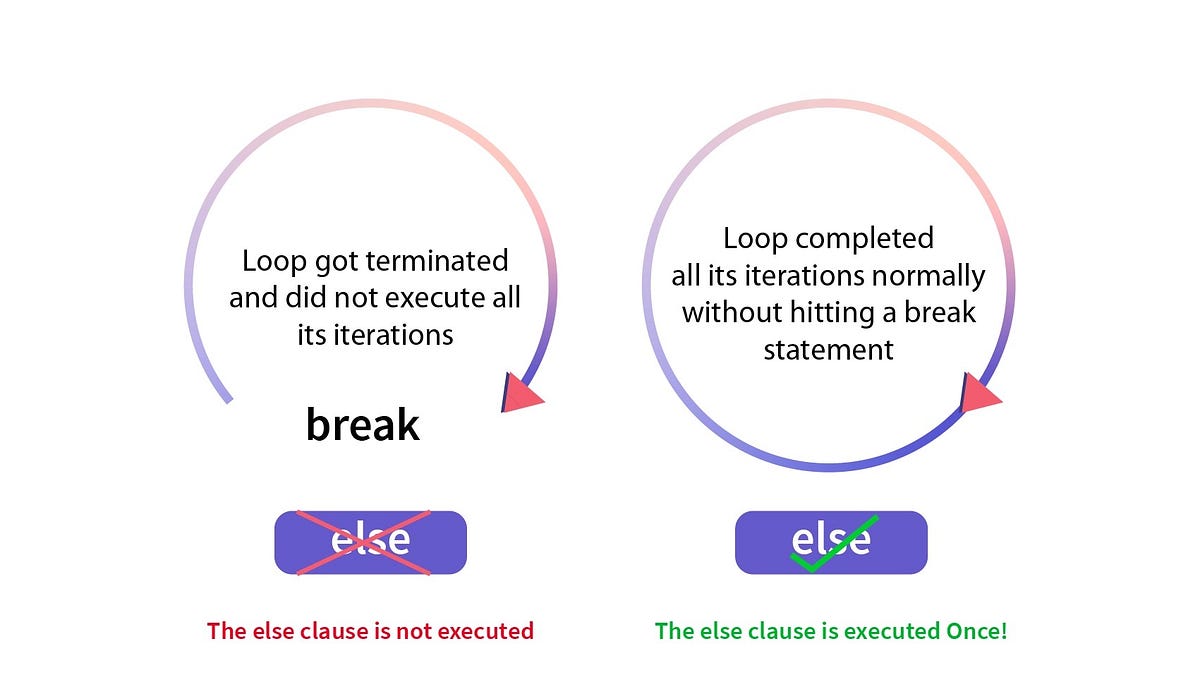 Loop got terminated and did not execute all its iterations

break

else

The else clause is not executed

Loop completed all its iterations normally without hitting a break statement

else

The else clause is executed Once!